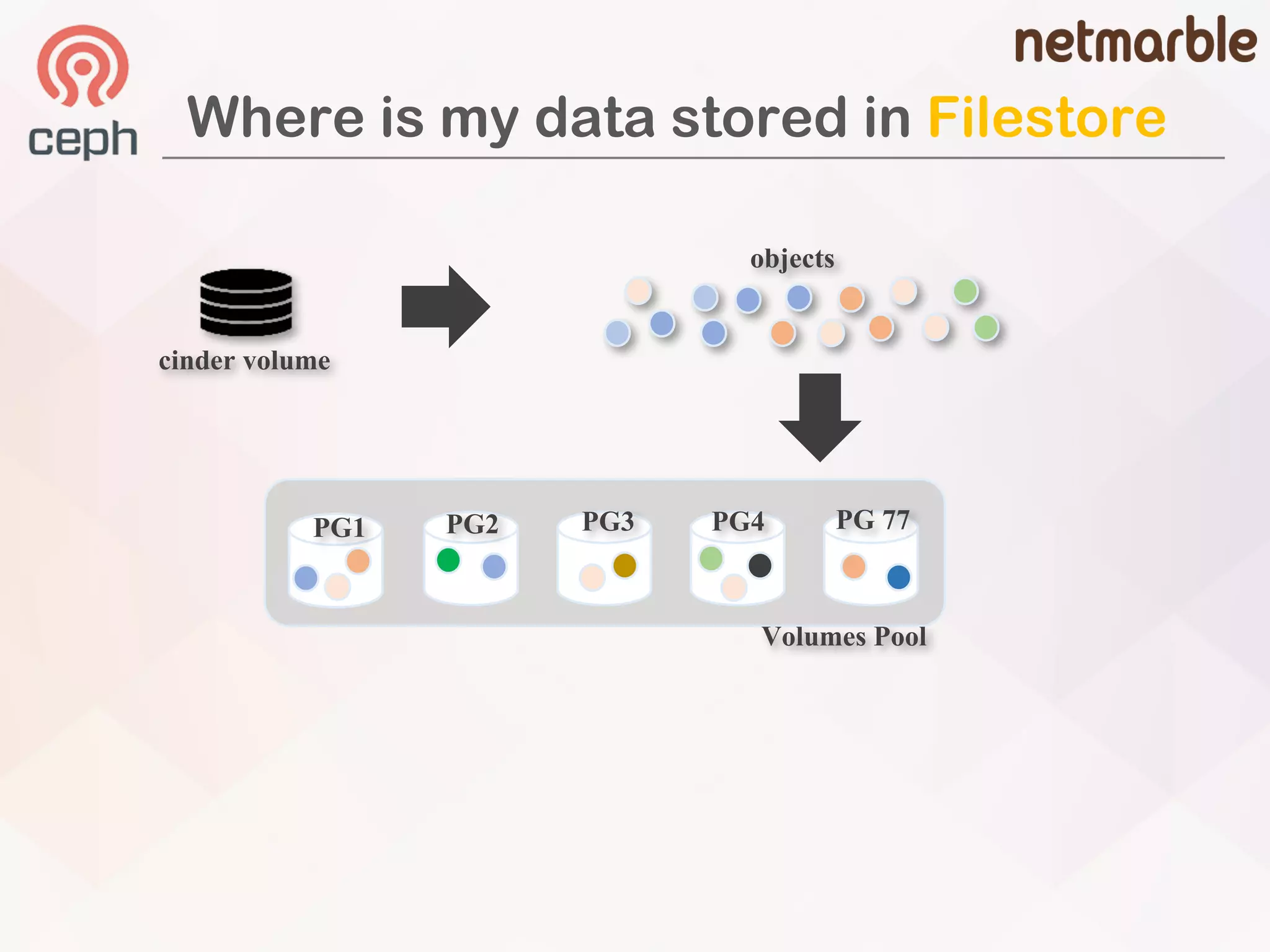 ceph

netmarble

Where is my data stored in Filestore

cinder volume

objects

PG1

PG2

PG3

PG4

PG 77

Volumes Pool